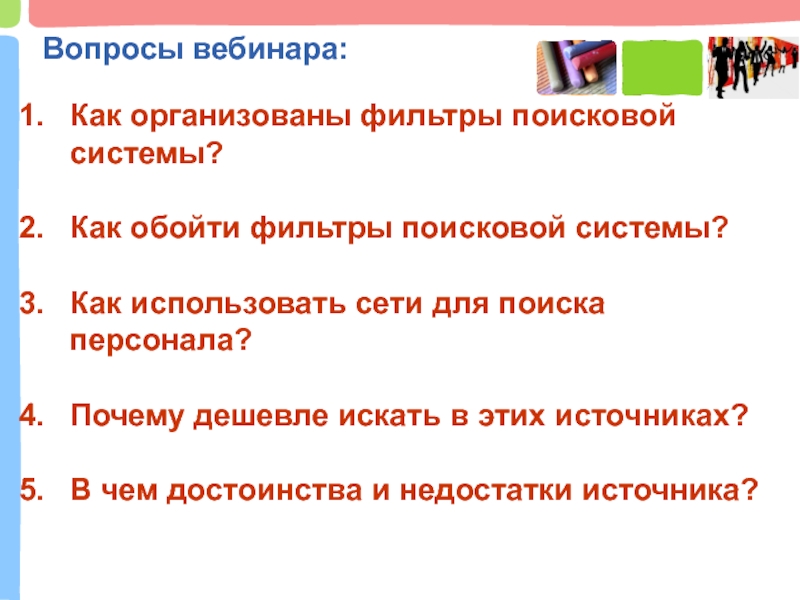 Вопросы вебинара:

1. Как организованы фильтры поисковой системы?

2. Как обойти фильтры поисковой системы?

3. Как использовать сети для поиска персонала?

4. Почему дешевле искать в этих источниках?

5. В чем достоинства и недостатки источника?